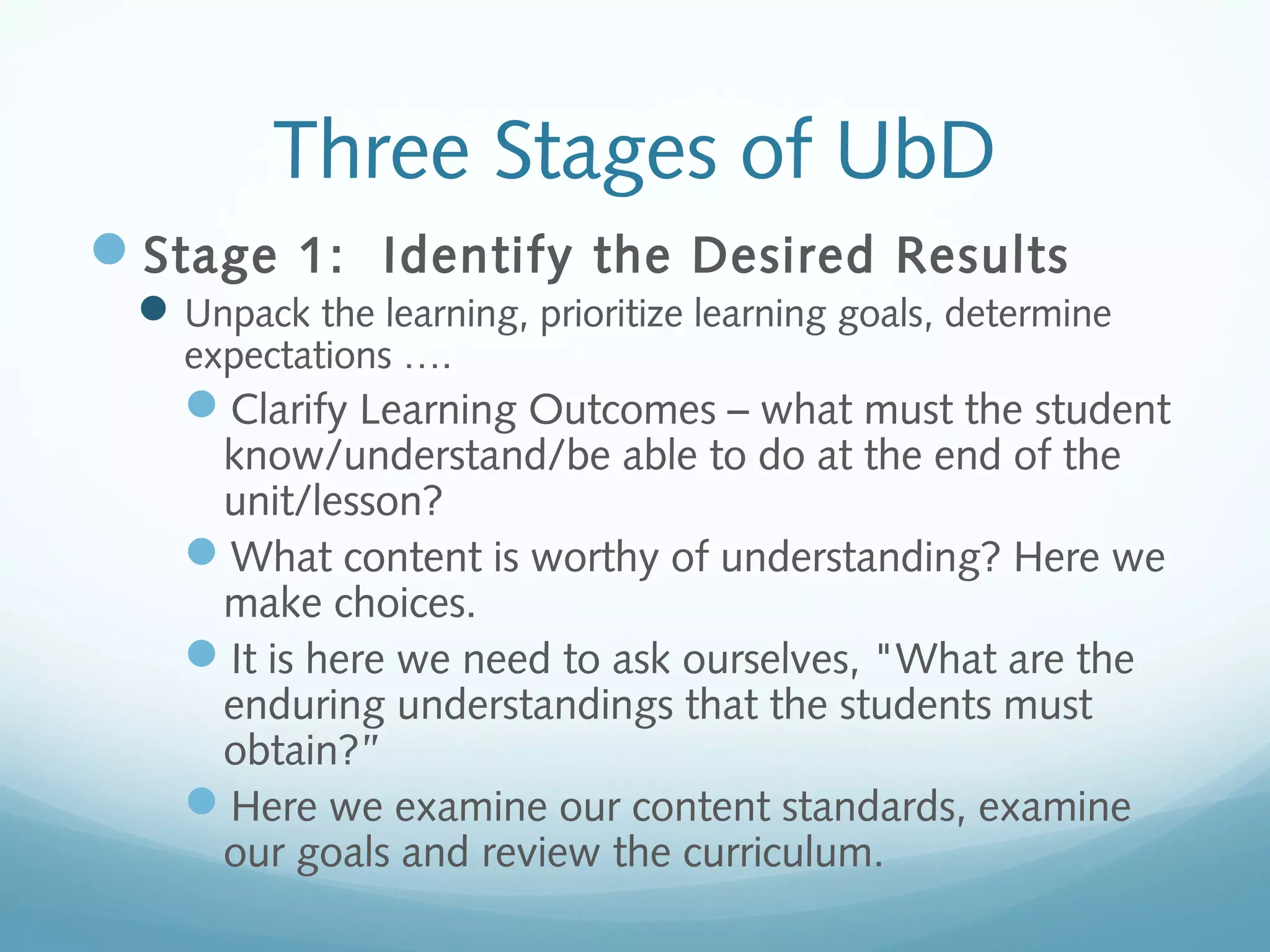 Three Stages of UbD

Stage 1: Identify the Desired Results

Unpack the learning, prioritize learning goals, determine expectations ….

Clarify Learning Outcomes – what must the student know/understand/be able to do at the end of the unit/lesson?

What content is worthy of understanding? Here we make choices.

It is here we need to ask ourselves, "What are the enduring understandings that the students must obtain?"

Here we examine our content standards, examine our goals and review the curriculum.